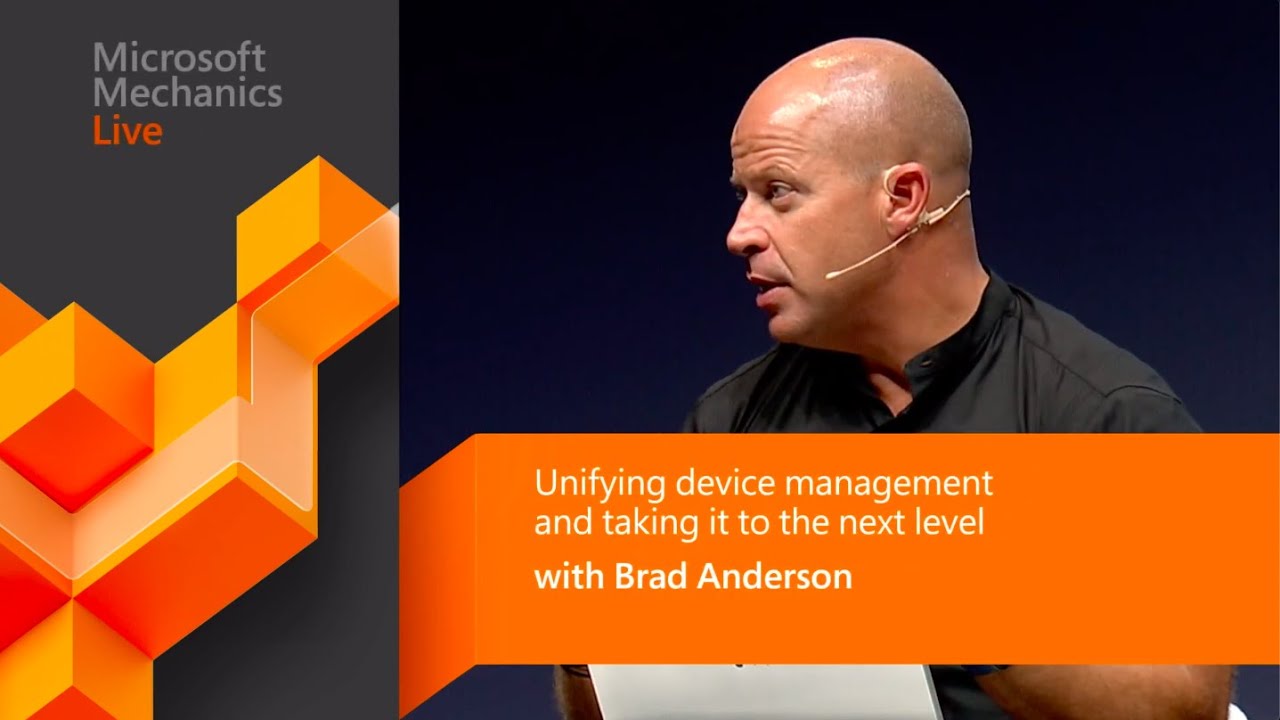 Microsoft Mechanics Live

Unifying device management and taking it to the next level

with Brad Anderson